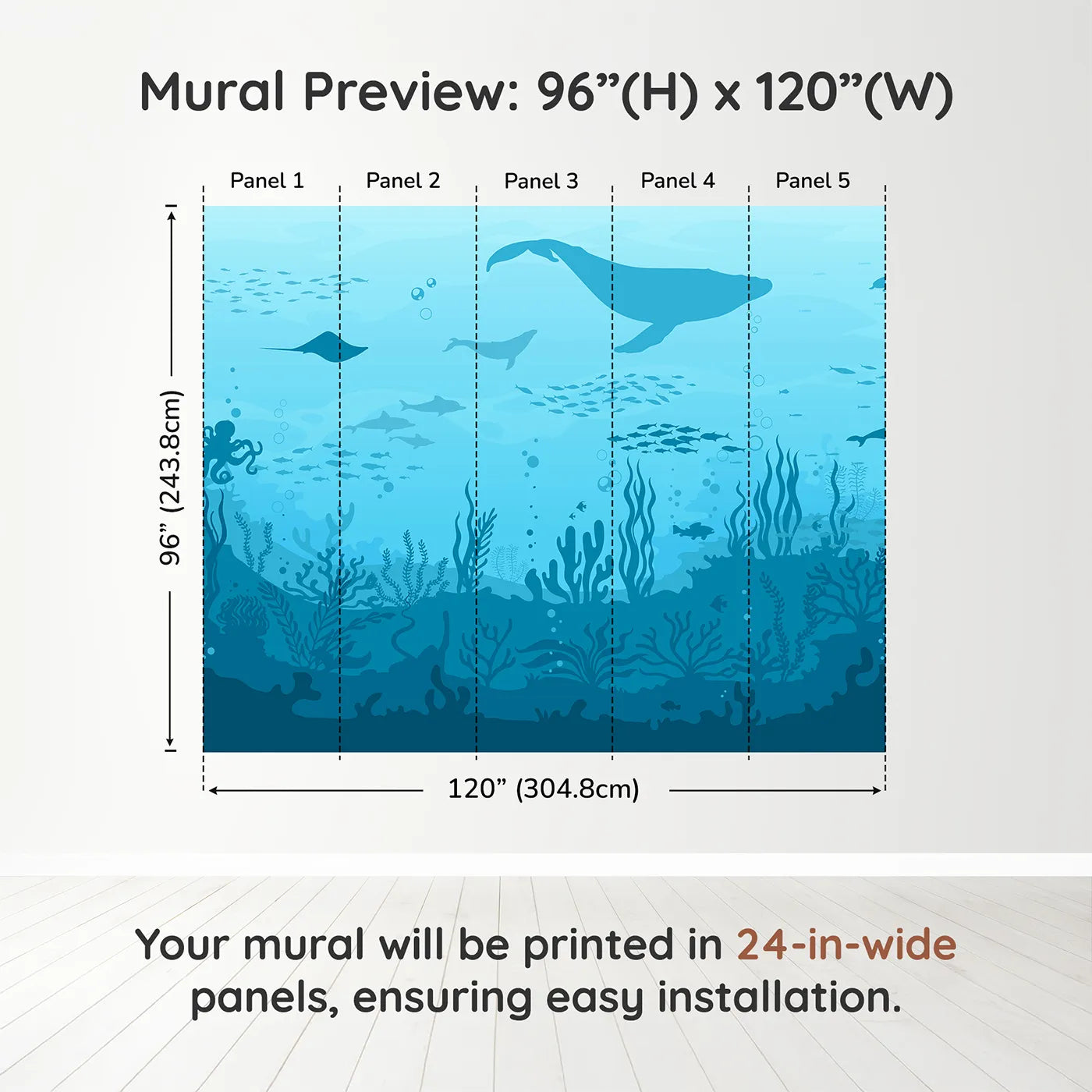 Mural Preview: 96”(H) x 120”(W)

Panel 1 Panel 2 Panel 3 Panel 4 Panel 5

96” (243.8cm)

120” (304.8cm)

Your mural will be printed in 24-in-wide panels, ensuring easy installation.